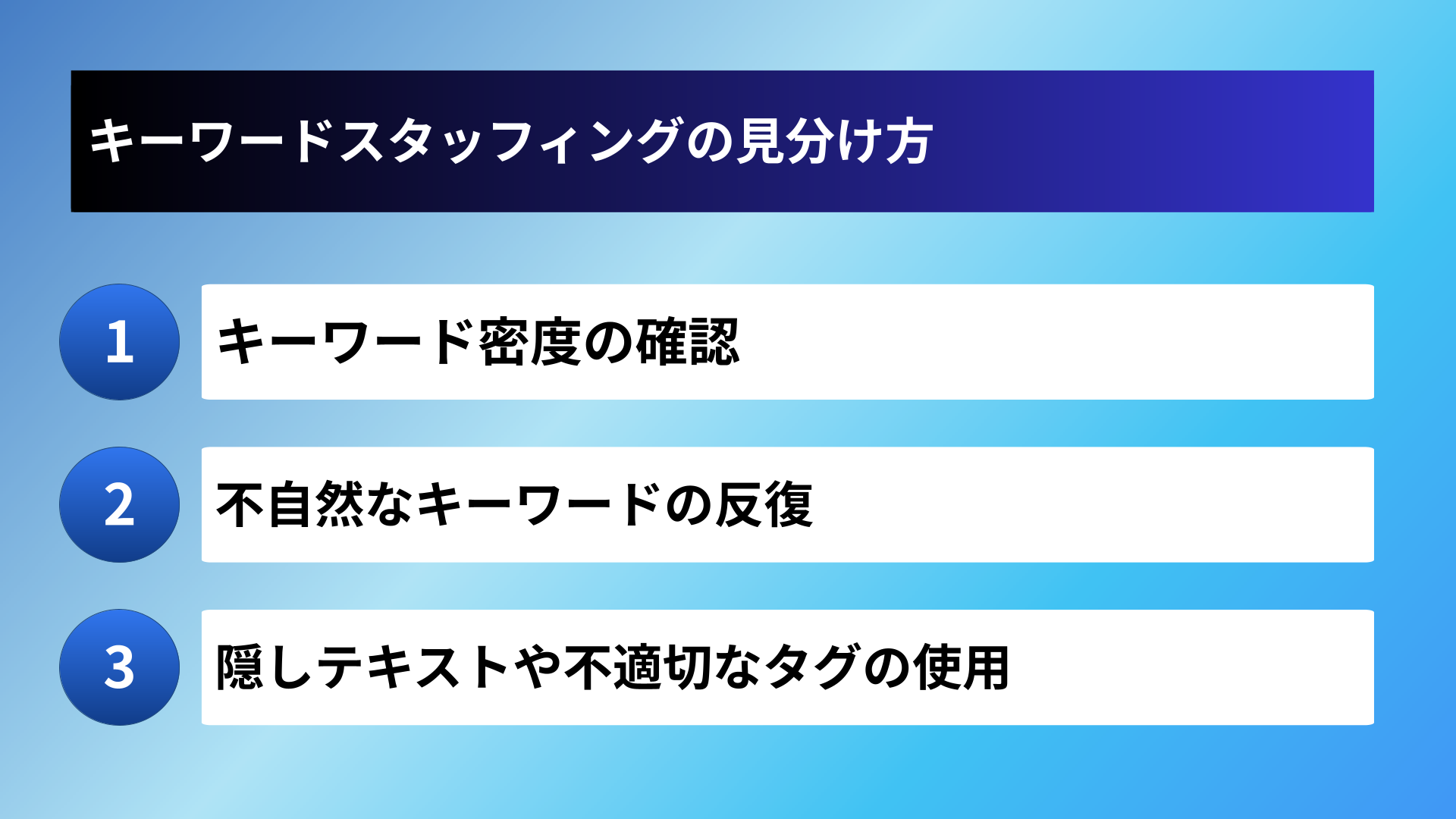 キーワードスタッフィングの見分け方

1
キーワード密度の確認

2
不自然なキーワードの反復

3
隠しテキストや不適切なタグの使用